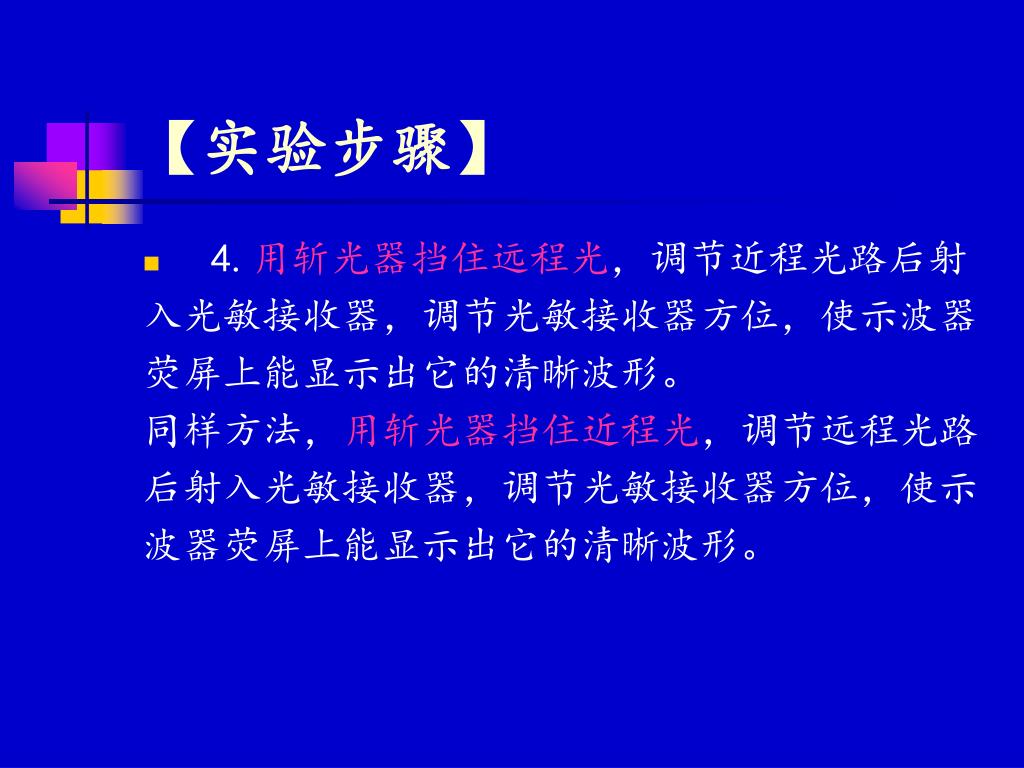 【实验步骤】

4. 用斩光器挡住远程光，调节近程光路后射入光敏接收器，调节光敏接收器方位，使示波器荧屏上能显示出它的清晰波形。
同样方法，用斩光器挡住近程光，调节远程光路后射入光敏接收器，调节光敏接收器方位，使示波器荧屏上能显示出它的清晰波形。